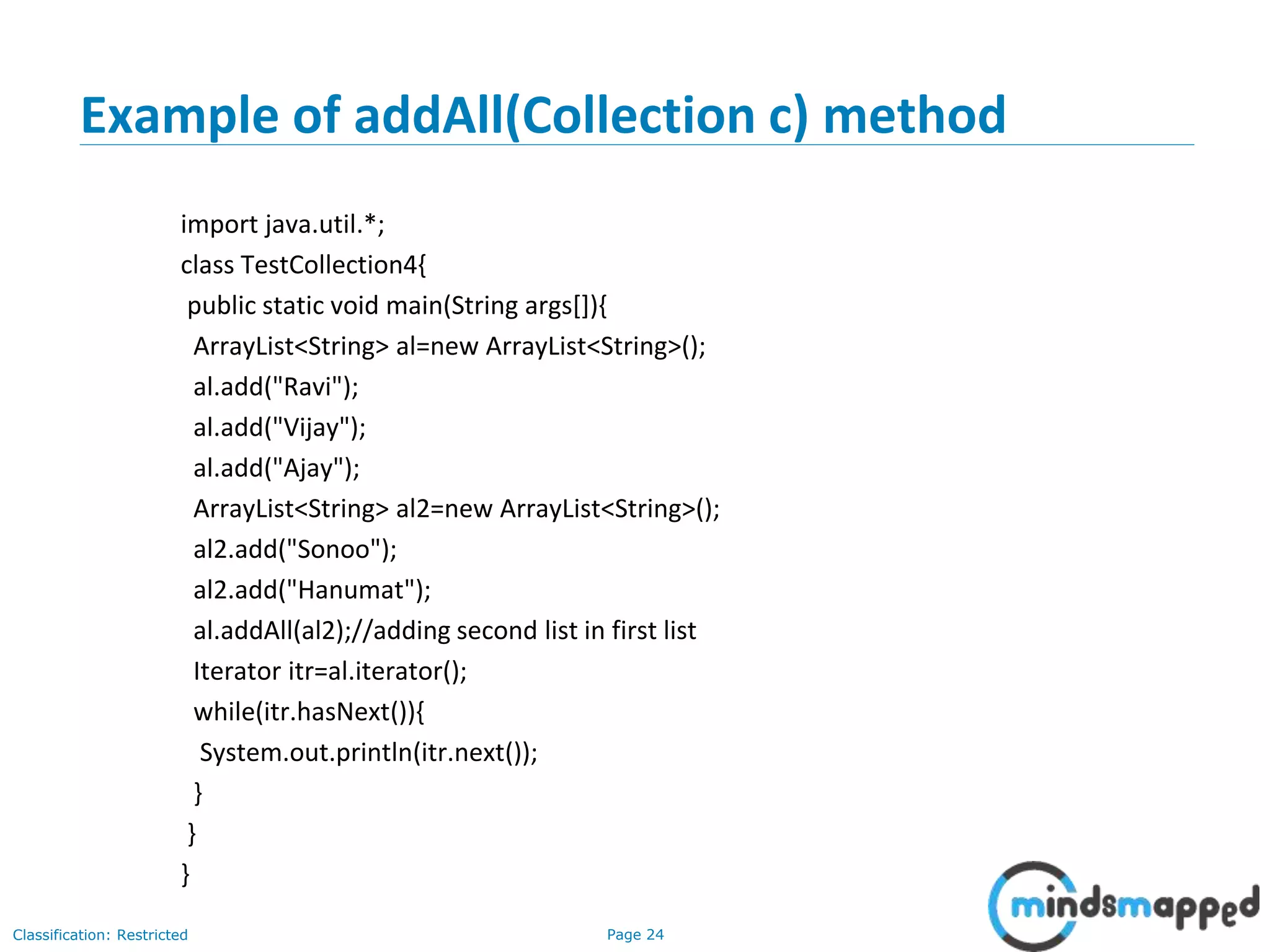 Example of addAll(Collection c) method

import java.util.*;
class TestCollection4{
 public static void main(String args[]){
  ArrayList<String> al=new ArrayList<String>();
  al.add("Ravi");
  al.add("Vijay");
  al.add("Ajay");
  ArrayList<String> al2=new ArrayList<String>();
  al2.add("Sonoo");
  al2.add("Hanumat");
  al.addAll(al2);//adding second list in first list
  Iterator itr=al.iterator();
  while(itr.hasNext()){
   System.out.println(itr.next());
  }
 }
}

Classification: Restricted

Page 24

mindsmapped